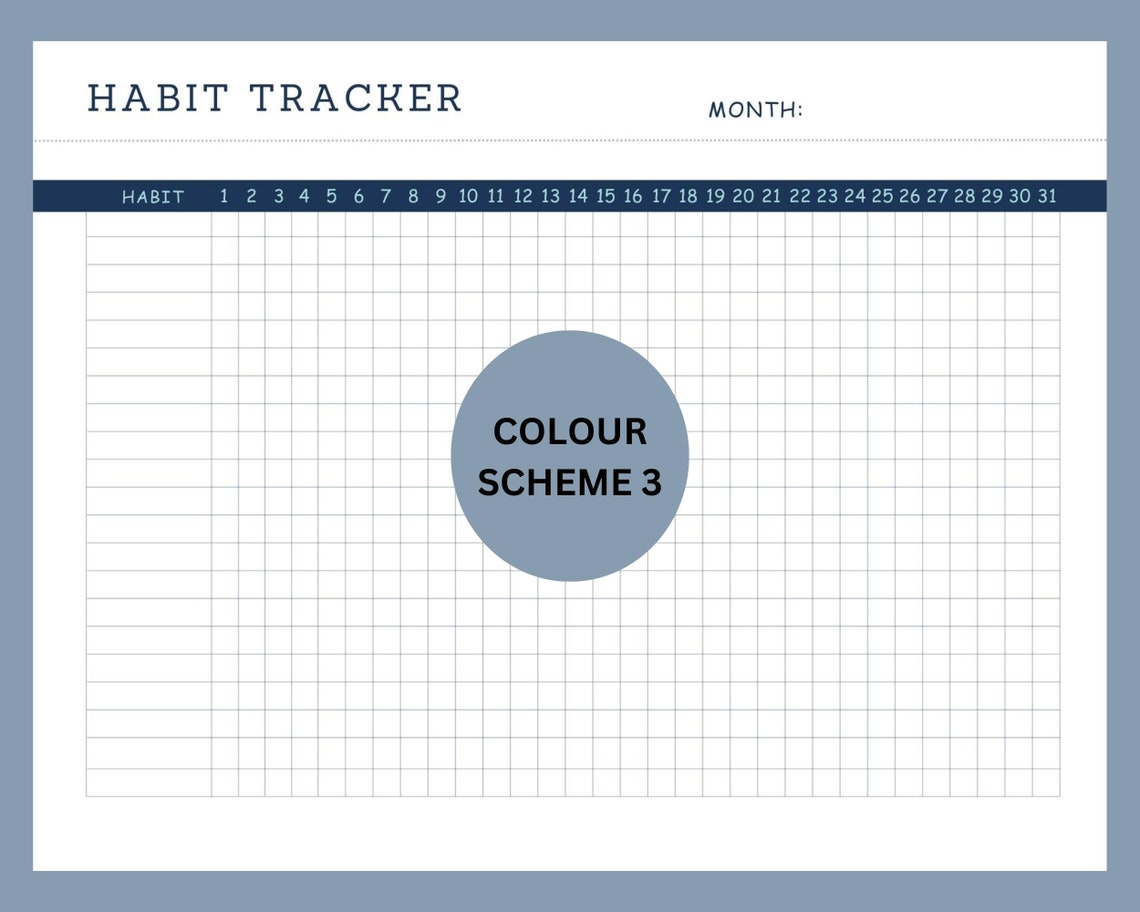 HABIT TRACKER

MONTH:

| HABIT | 1 | 2 | 3 | 4 | 5 | 6 | 7 | 8 | 9 | 10 | 11 | 12 | 13 | 14 | 15 | 16 | 17 | 18 | 19 | 20 | 21 | 22 | 23 | 24 | 25 | 26 | 27 | 28 | 29 | 30 | 31 |
|---|---|---|---|---|---|---|---|---|---|---|---|---|---|---|---|---|---|---|---|---|---|---|---|---|---|---|---|---|---|---|---|

COLOUR SCHEME 3